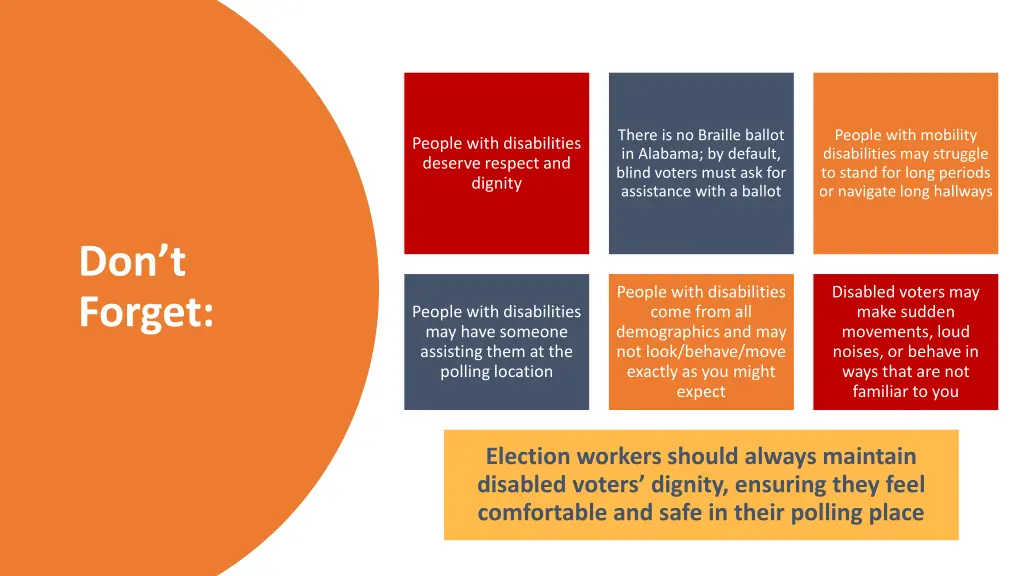 Don't Forget:

People with disabilities deserve respect and dignity

There is no Braille ballot in Alabama; by default, blind voters must ask for assistance with a ballot

People with mobility disabilities may struggle to stand for long periods or navigate long hallways

People with disabilities may have someone assisting them at the polling location

People with disabilities come from all demographics and may not look/behave/move exactly as you might expect

Disabled voters may make sudden movements, loud noises, or behave in ways that are not familiar to you

Election workers should always maintain disabled voters' dignity, ensuring they feel comfortable and safe in their polling place